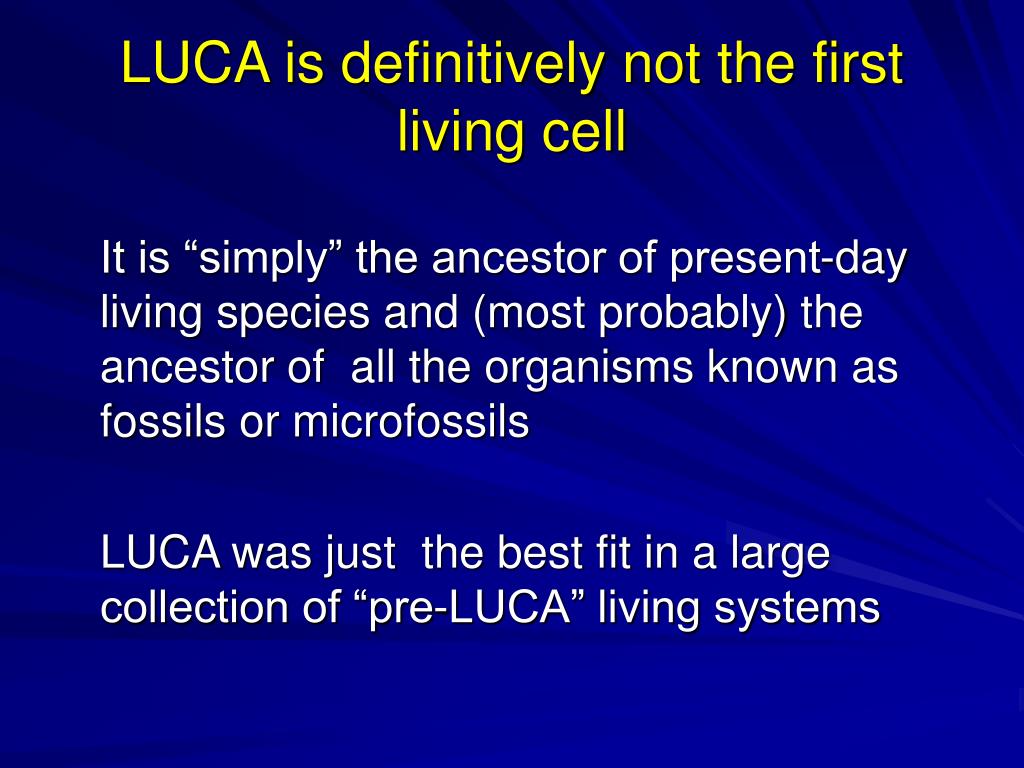 LUCA is definitively not the first living cell

It is “simply” the ancestor of present-day living species and (most probably) the ancestor of  all the organisms known as fossils or microfossils

LUCA was just  the best fit in a large collection of “pre-LUCA” living systems